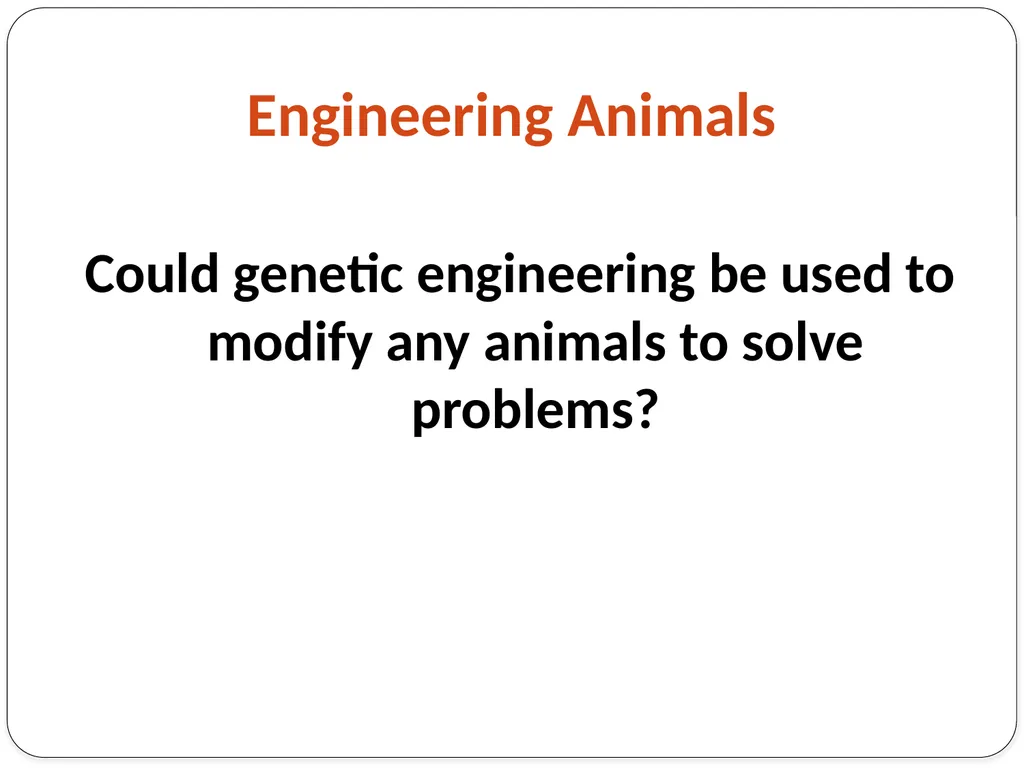 Engineering Animals

Could genetic engineering be used to modify any animals to solve problems?